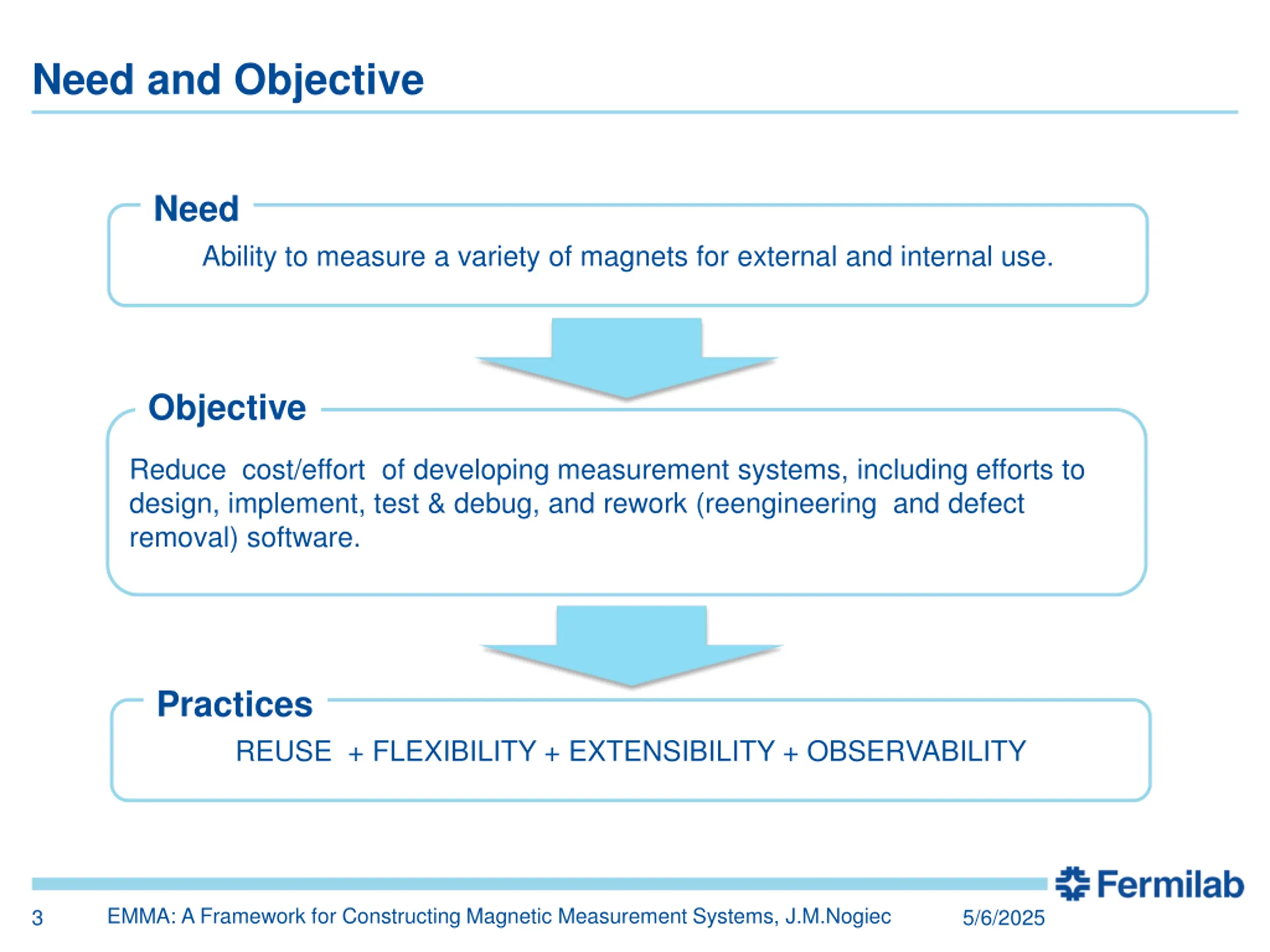 Need and Objective

Need

Ability to measure a variety of magnets for external and internal use.

Objective

Reduce cost/effort of developing measurement systems, including efforts to design, implement, test & debug, and rework (reengineering and defect removal) software.

Practices

REUSE + FLEXIBILITY + EXTENSIBILITY + OBSERVABILITY

Fermilab

3 EMMA: A Framework for Constructing Magnetic Measurement Systems, J.M.Nogiec 5/6/2025